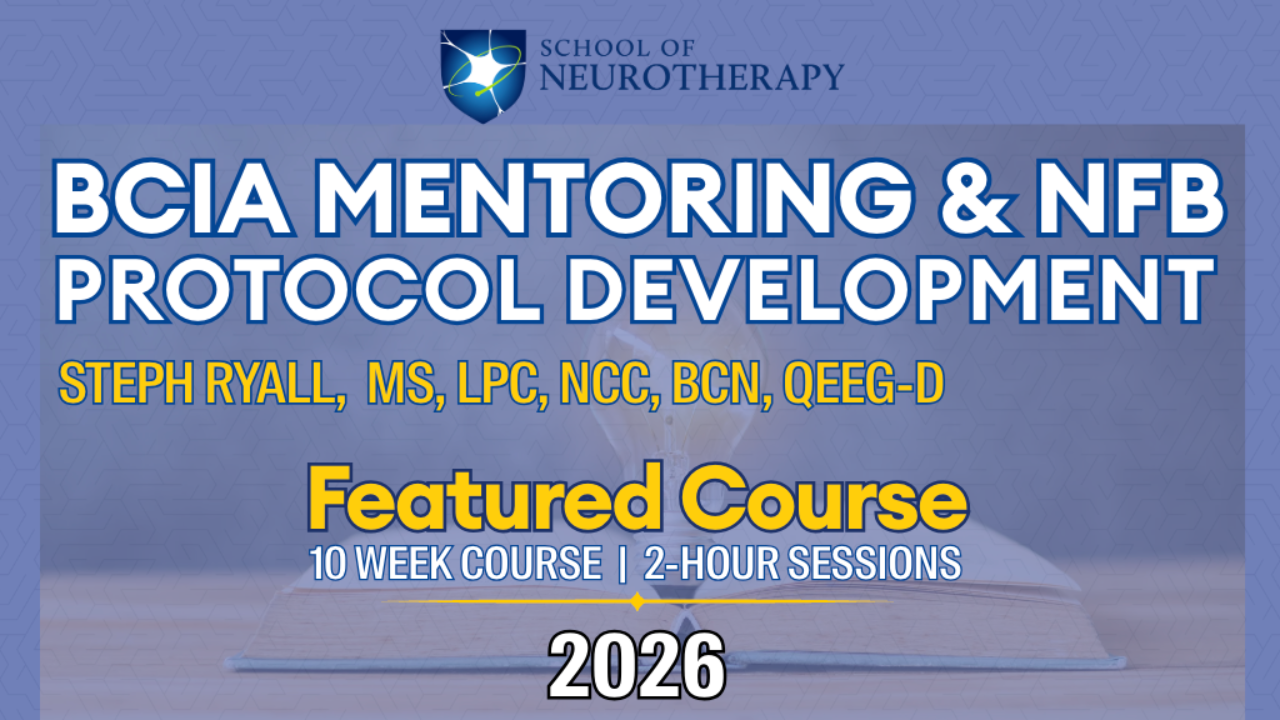 SCHOOL OF NEUROTHERAPY

BCIA MENTORING & NFB PROTOCOL DEVELOPMENT

STEPH RYALL, MS, LPC, NCC, BCN, QEEG-D

Featured Course
10 WEEK COURSE | 2-HOUR SESSIONS

2026